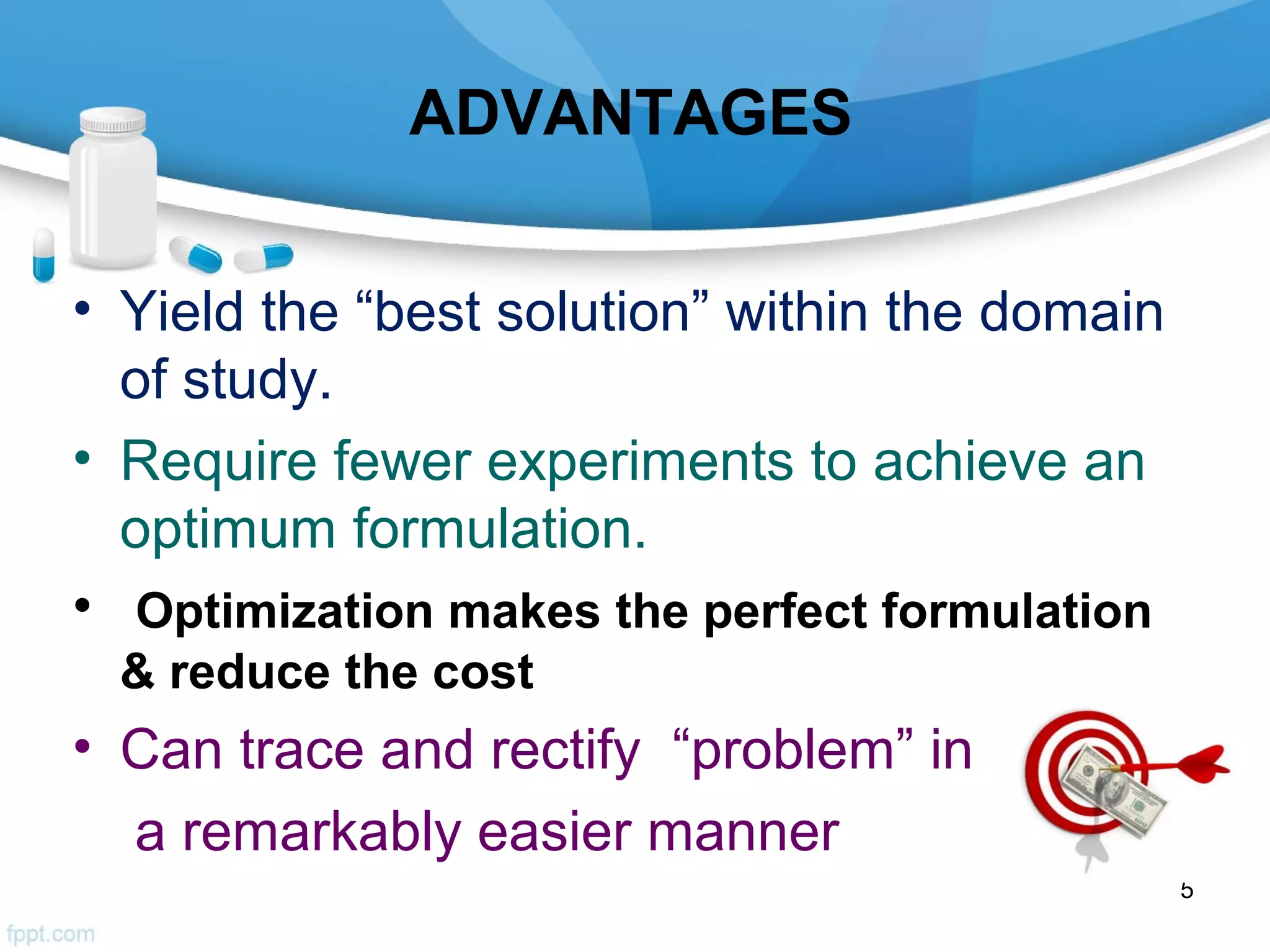 ADVANTAGES

• Yield the “best solution” within the domain of study.

• Require fewer experiments to achieve an optimum formulation.

• Optimization makes the perfect formulation & reduce the cost

• Can trace and rectify “problem” in a remarkably easier manner

5

fppt.com